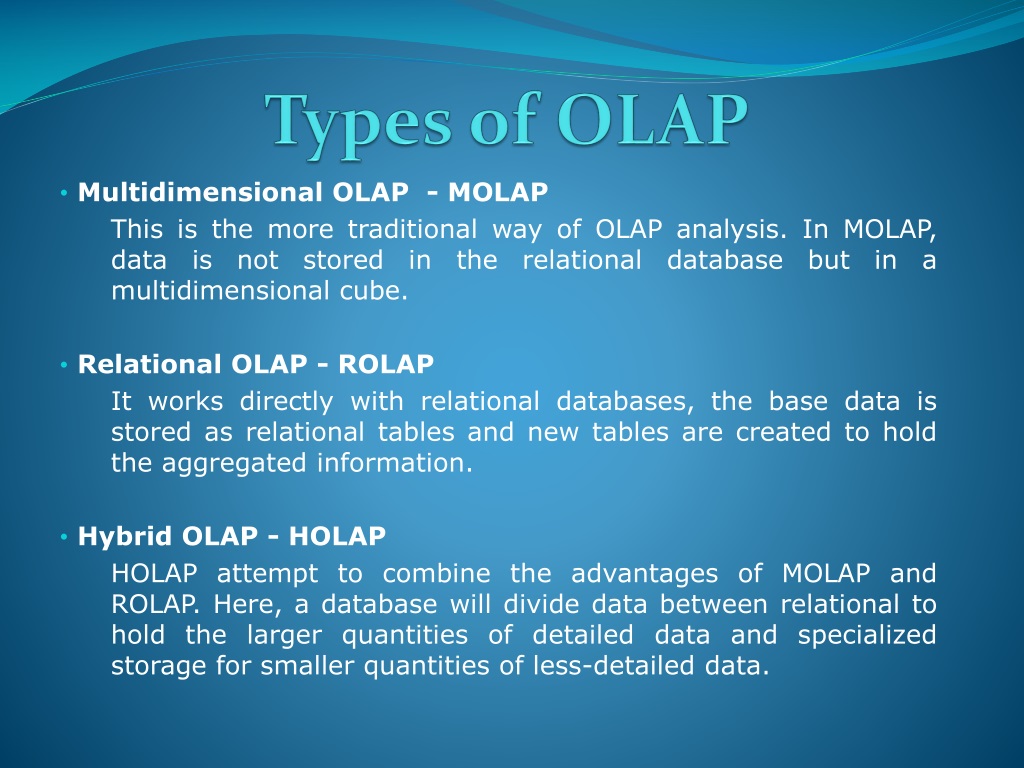 Types of OLAP

• Multidimensional OLAP - MOLAP

This is the more traditional way of OLAP analysis. In MOLAP, data is not stored in the relational database but in a multidimensional cube.

• Relational OLAP - ROLAP

It works directly with relational databases, the base data is stored as relational tables and new tables are created to hold the aggregated information.

• Hybrid OLAP - HOLAP

HOLAP attempt to combine the advantages of MOLAP and ROLAP. Here, a database will divide data between relational to hold the larger quantities of detailed data and specialized storage for smaller quantities of less-detailed data.